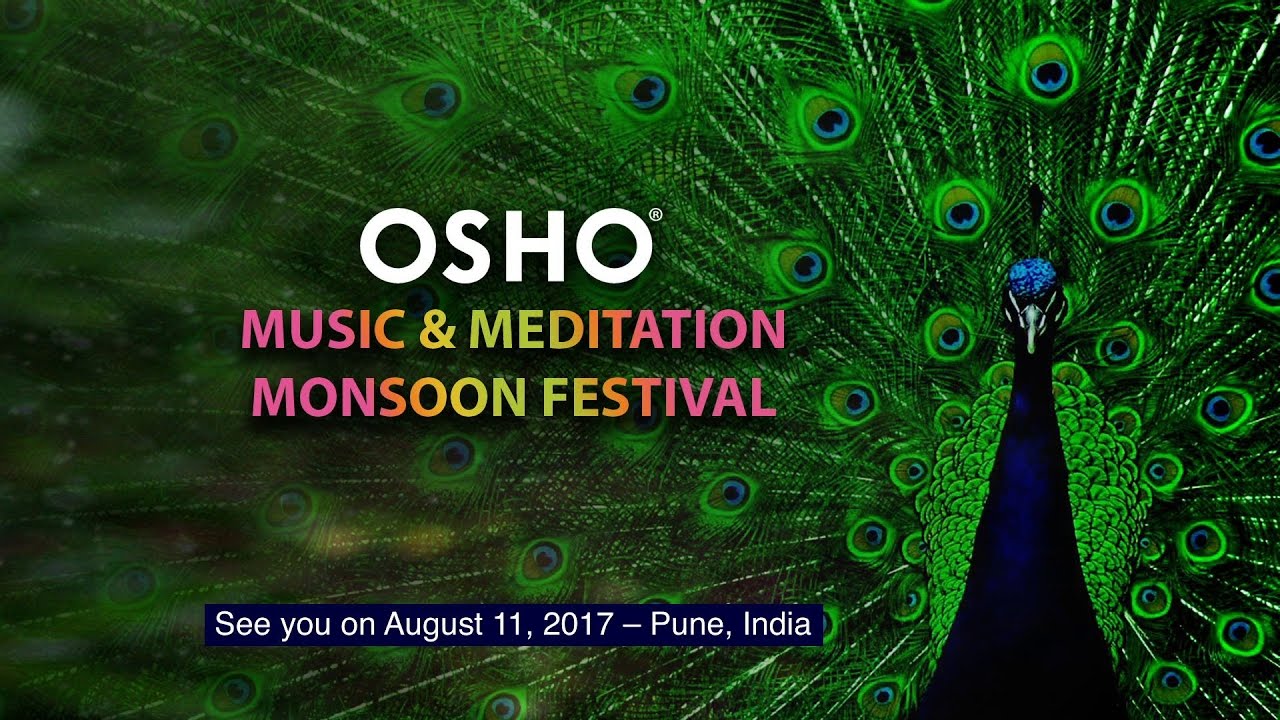 OSHO®

MUSIC & MEDITATION
MONSOON FESTIVAL

See you on August 11, 2017 – Pune, India